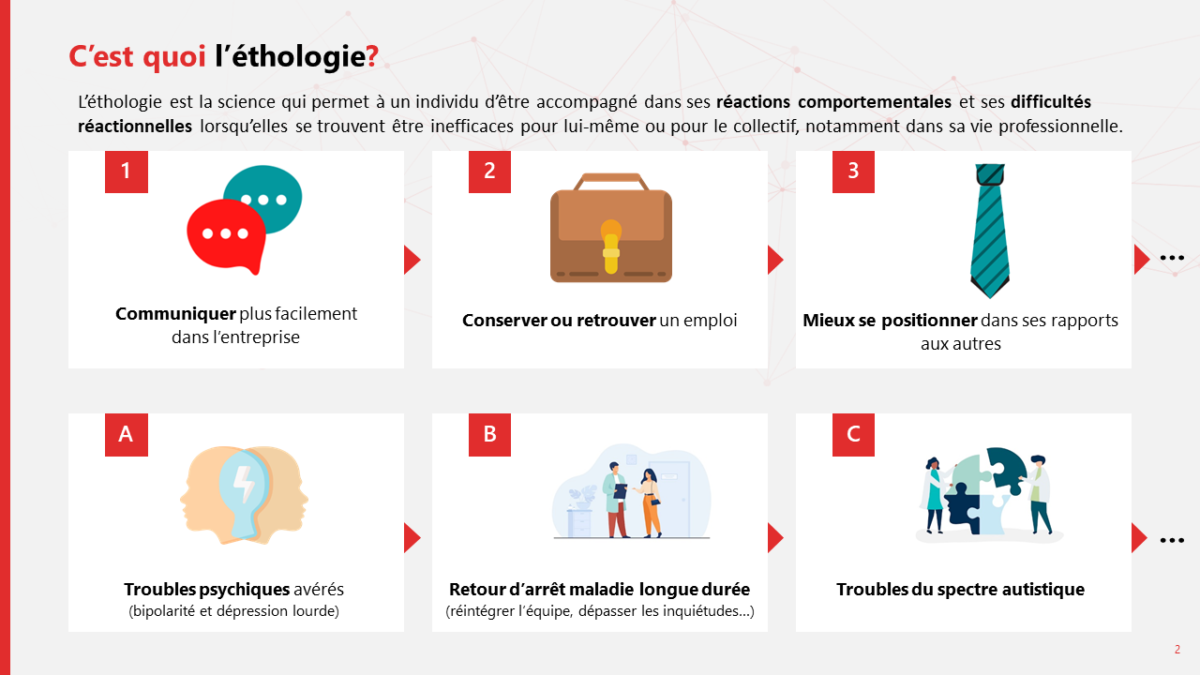 C'est quoi l'éthologie?

L'éthologie est la science qui permet à un individu d'être accompagné dans ses réactions comportementales et ses difficultés réactionnelles lorsqu'elles se trouvent être inefficaces pour lui-même ou pour le collectif, notamment dans sa vie professionnelle.

1

Communiquer plus facilement dans l'entreprise

2

Conserver ou retrouver un emploi

3

Mieux se positionner dans ses rapports aux autres

...

A

Troubles psychiques avérés (bipolarité et dépression lourde)

B

Retour d'arrêt maladie longue durée (réintégrer l'équipe, dépasser les inquiétudes...)

C

Troubles du spectre autistique

...

2